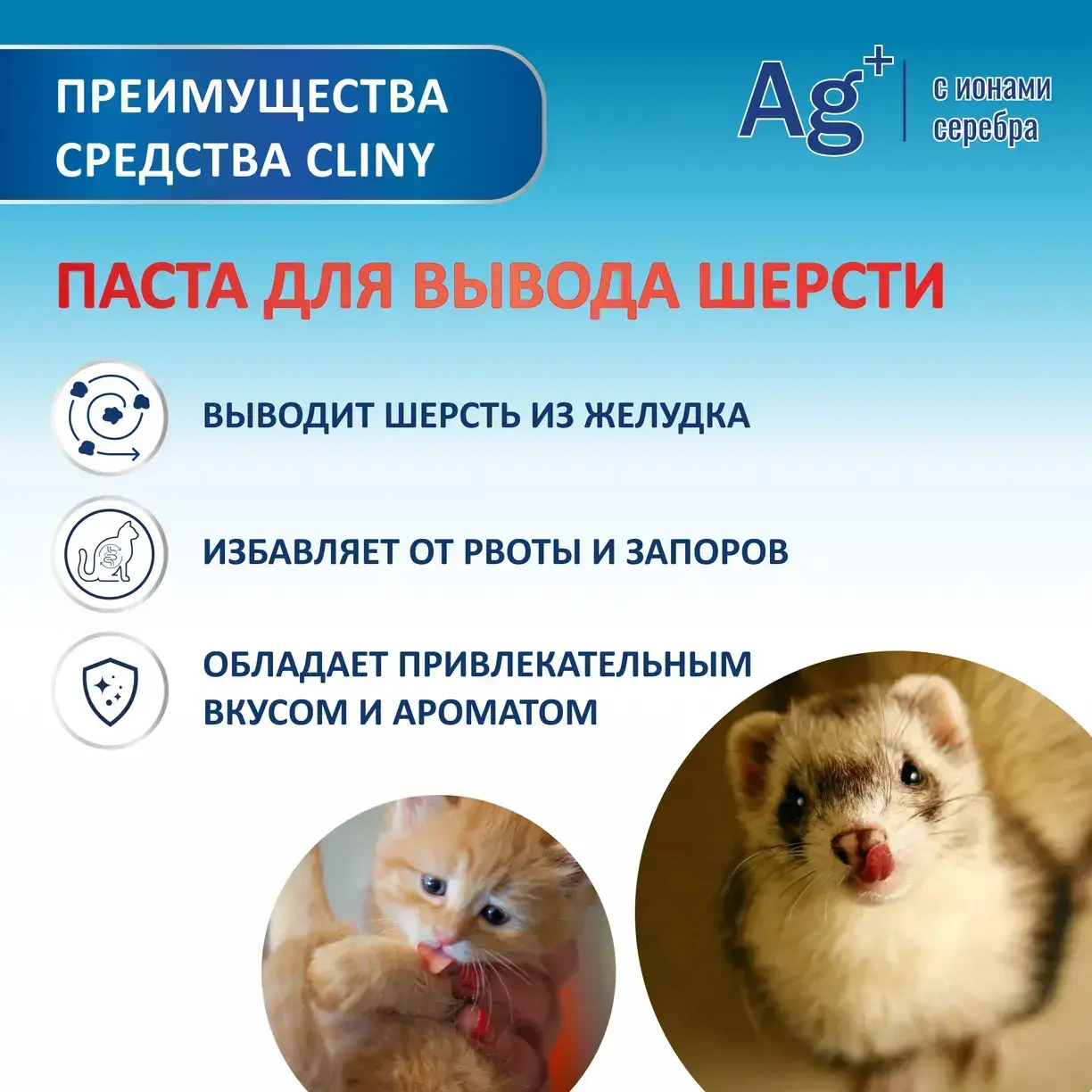 ПРЕИМУЩЕСТВА СРЕДСТВА CLINY

$Ag^+$ с ионами серебра

ПАСТА ДЛЯ ВЫВОДА ШЕРСТИ

ВЫВОДИТ ШЕРСТЬ ИЗ ЖЕЛУДКА

ИЗБАВЛЯЕТ ОТ РВОТЫ И ЗАПОРОВ

ОБЛАДАЕТ ПРИВЛЕКАТЕЛЬНЫМ ВКУСОМ И АРОМАТОМ